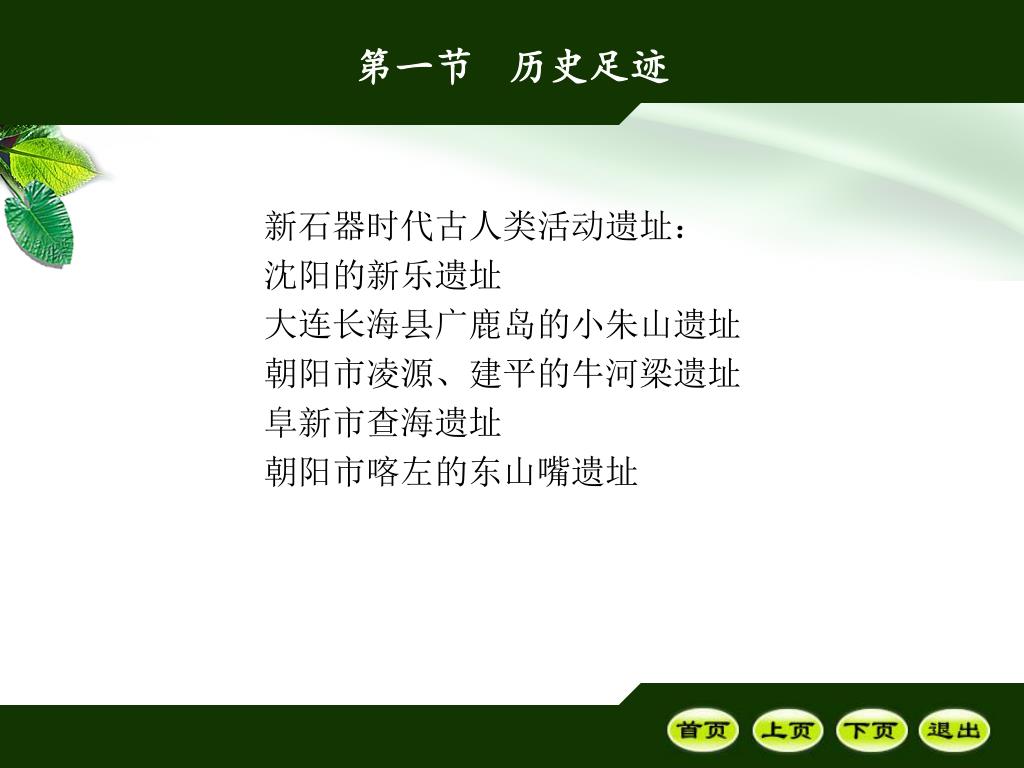 第一节　历史足迹

新石器时代古人类活动遗址：
沈阳的新乐遗址
大连长海县广鹿岛的小朱山遗址
朝阳市凌源、建平的牛河梁遗址
阜新市查海遗址
朝阳市喀左的东山嘴遗址

首页　上页　下页　退出